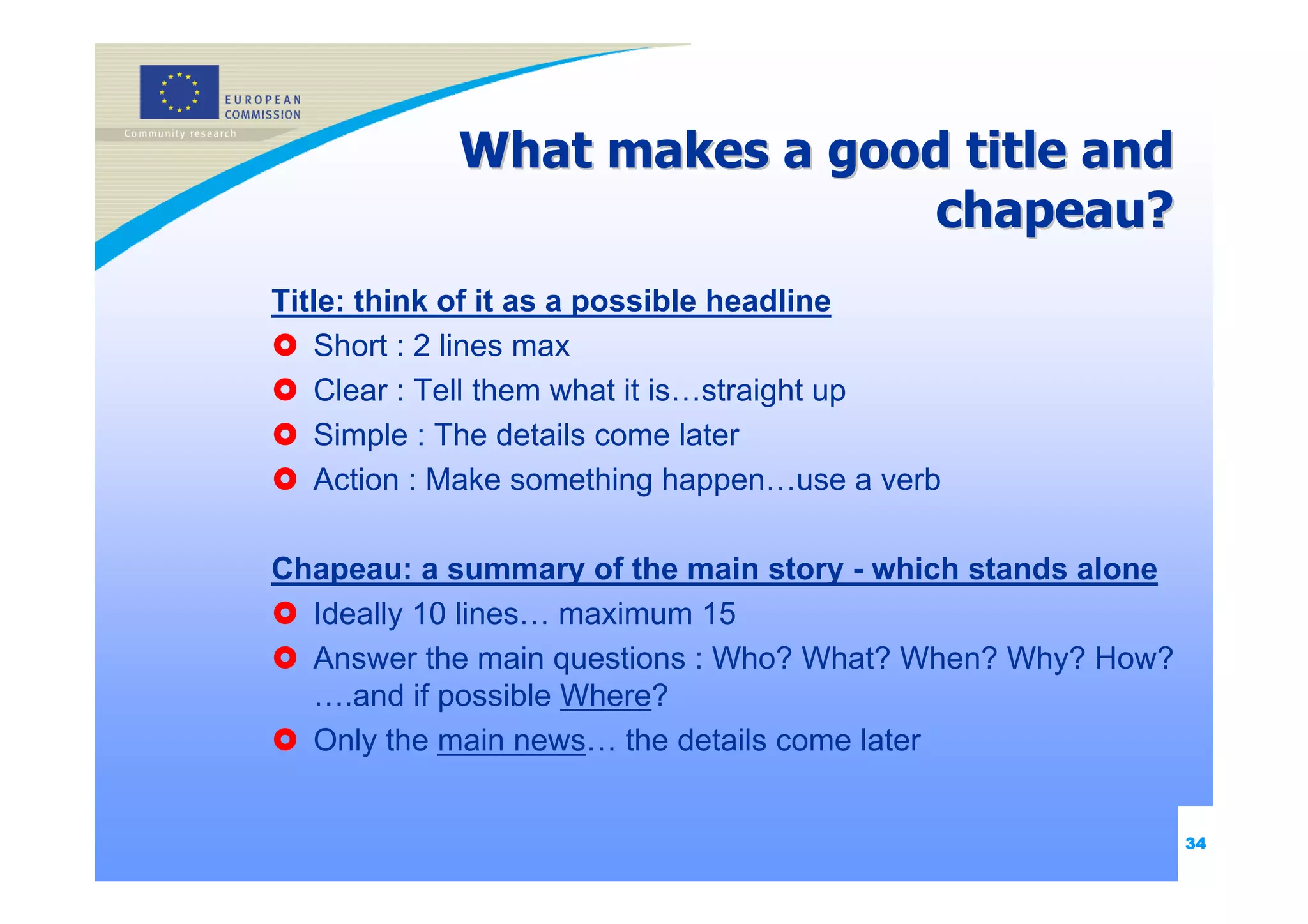 EUROPEAN COMMISSION
Community research

What makes a good title and chapeau?

Title: think of it as a possible headline

Short : 2 lines max

Clear : Tell them what it is…straight up

Simple : The details come later

Action : Make something happen…use a verb

Chapeau: a summary of the main story - which stands alone

Ideally 10 lines… maximum 15

Answer the main questions : Who? What? When? Why? How? ….and if possible Where?

Only the main news… the details come later

34